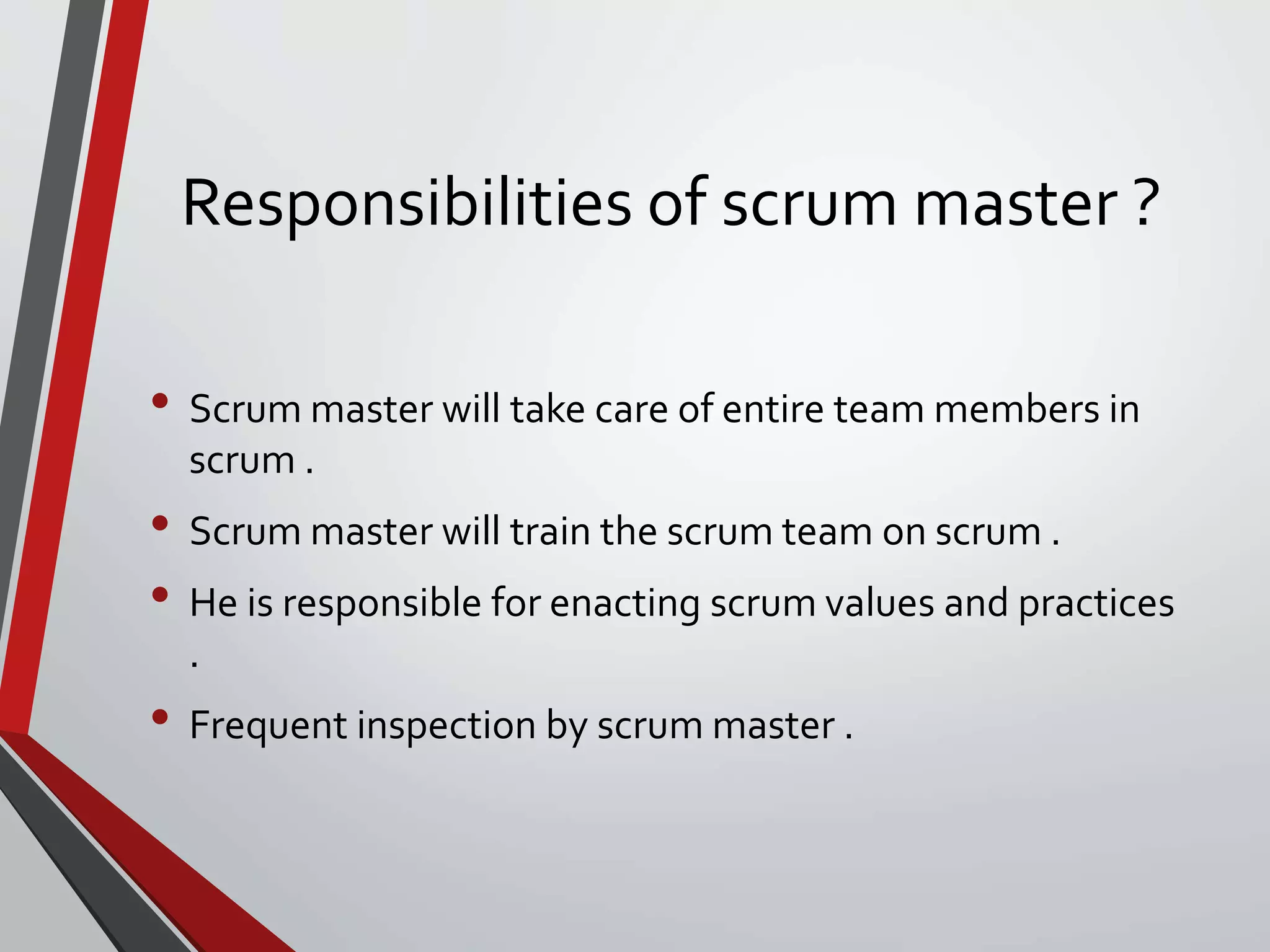 Responsibilities of scrum master ?

• Scrum master will take care of entire team members in scrum .
• Scrum master will train the scrum team on scrum .
• He is responsible for enacting scrum values and practices .
• Frequent inspection by scrum master .